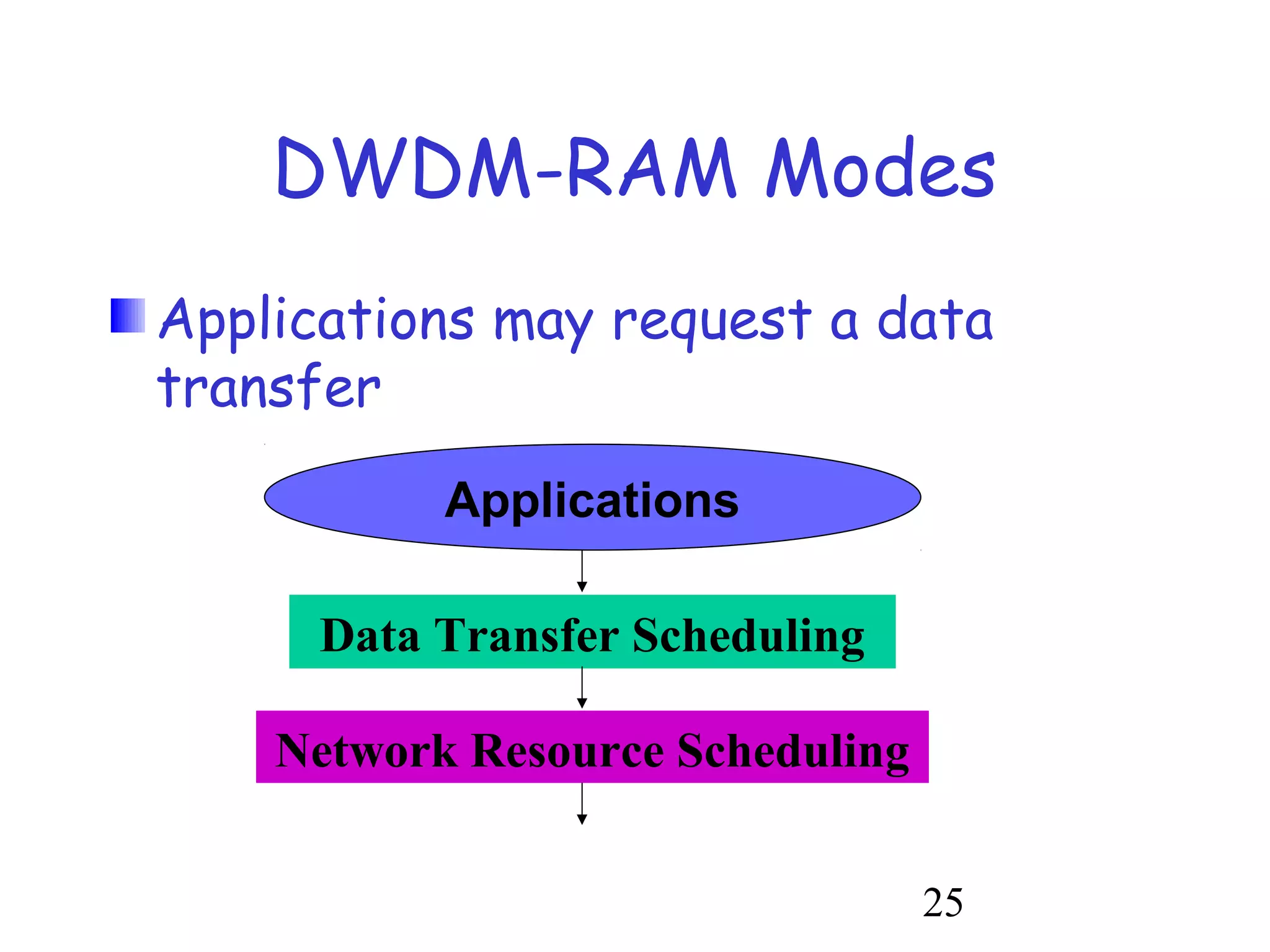 DWDM-RAM Modes

Applications may request a data transfer

Applications

Data Transfer Scheduling

Network Resource Scheduling

25